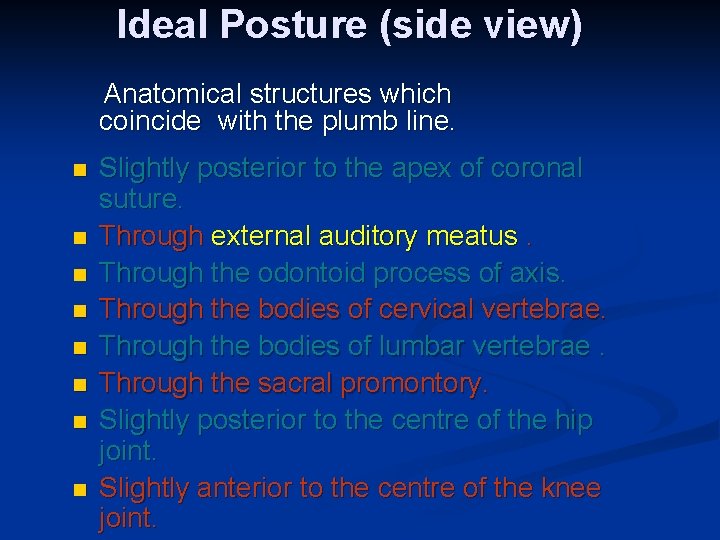 Ideal Posture (side view)

Anatomical structures which coincide with the plumb line.

- Slightly posterior to the apex of coronal suture.
- Through external auditory meatus .
- Through the odontoid process of axis.
- Through the bodies of cervical vertebrae.
- Through the bodies of lumbar vertebrae .
- Through the sacral promontory.
- Slightly posterior to the centre of the hip joint.
- Slightly anterior to the centre of the knee joint.